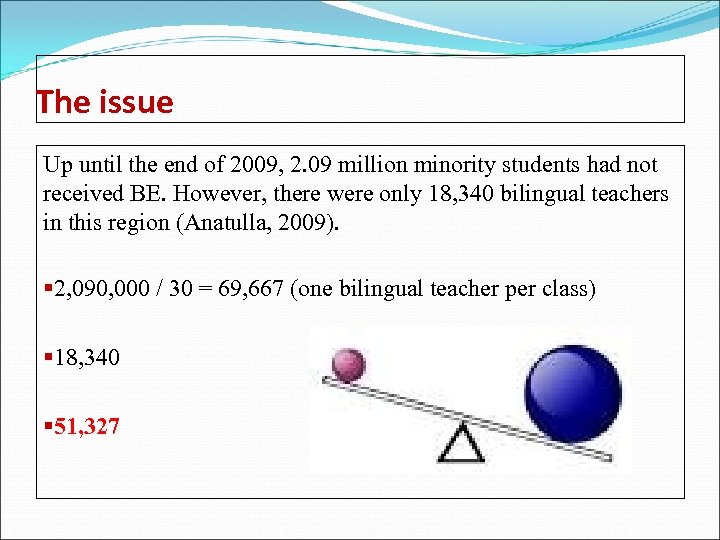 The issue

Up until the end of 2009, 2.09 million minority students had not received BE. However, there were only 18,340 bilingual teachers in this region (Anatulla, 2009).

▪2,090,000 / 30 = 69,667 (one bilingual teacher per class)

▪18,340

▪51,327